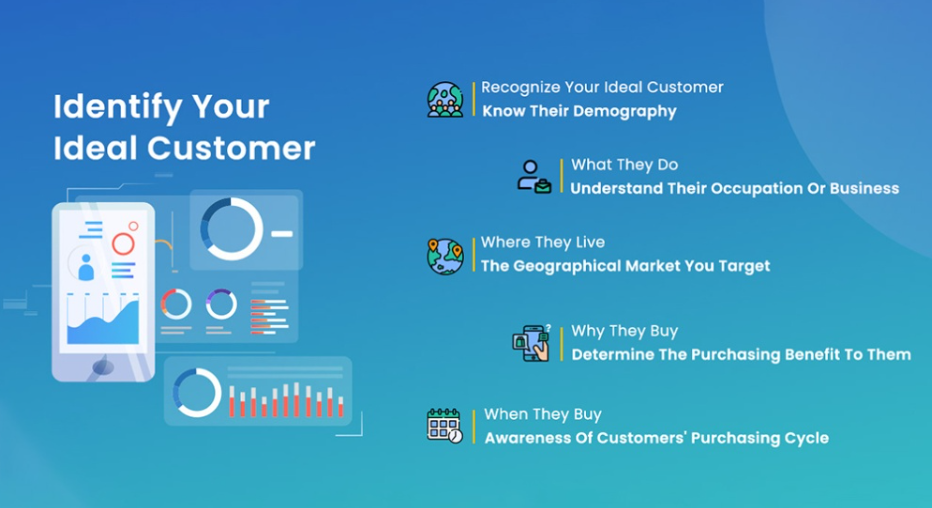 Identify Your Ideal Customer

Recognize Your Ideal Customer
Know Their Demography

What They Do
Understand Their Occupation Or Business

Where They Live
The Geographical Market You Target

Why They Buy
Determine The Purchasing Benefit To Them

When They Buy
Awareness Of Customers' Purchasing Cycle